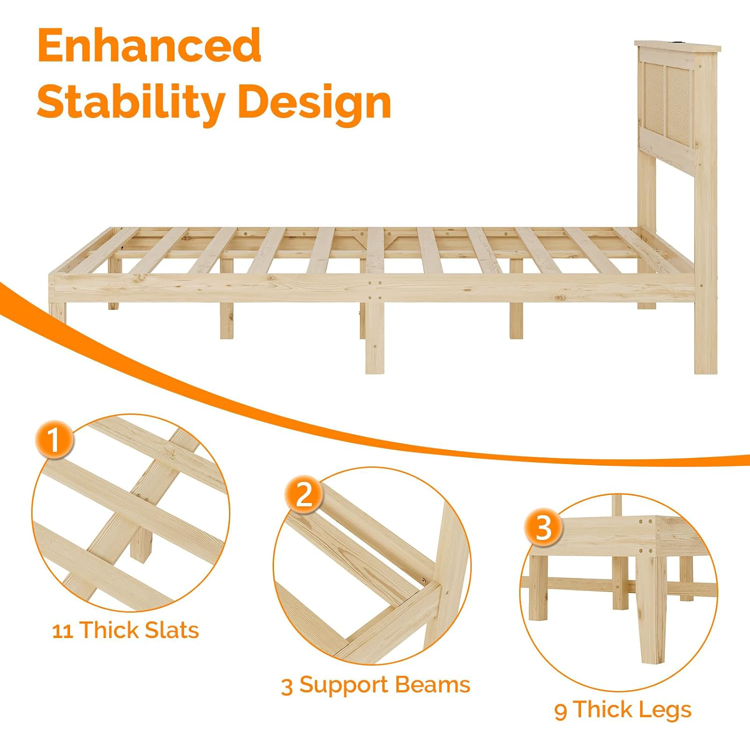 Enhanced Stability Design

1

11 Thick Slats

2

3 Support Beams

3

9 Thick Legs